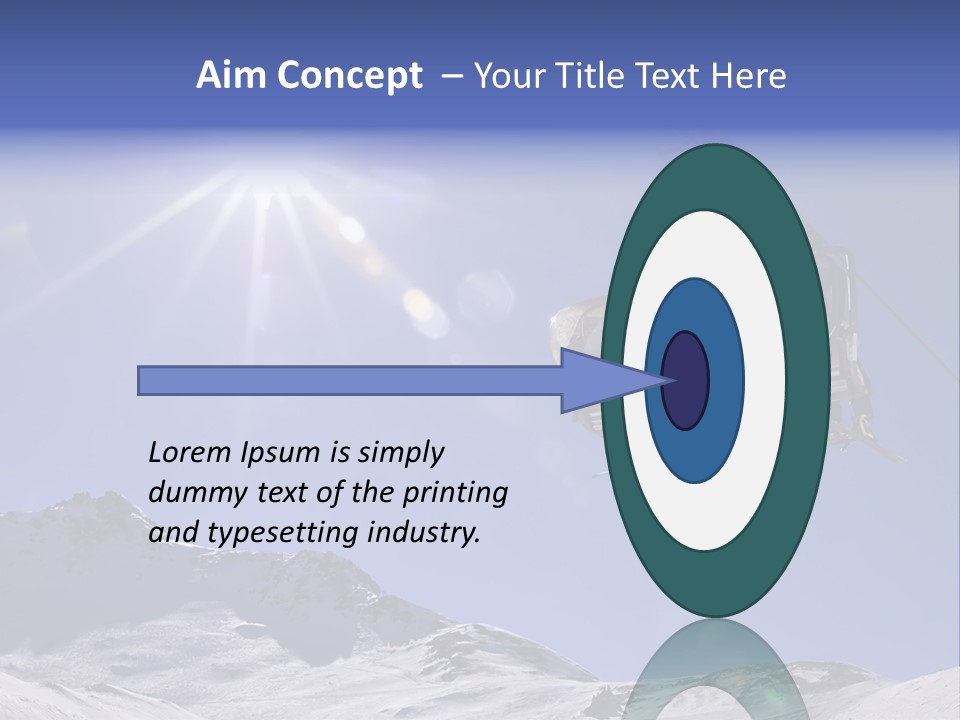 Aim Concept – Your Title Text Here

Lorem Ipsum is simply dummy text of the printing and typesetting industry.